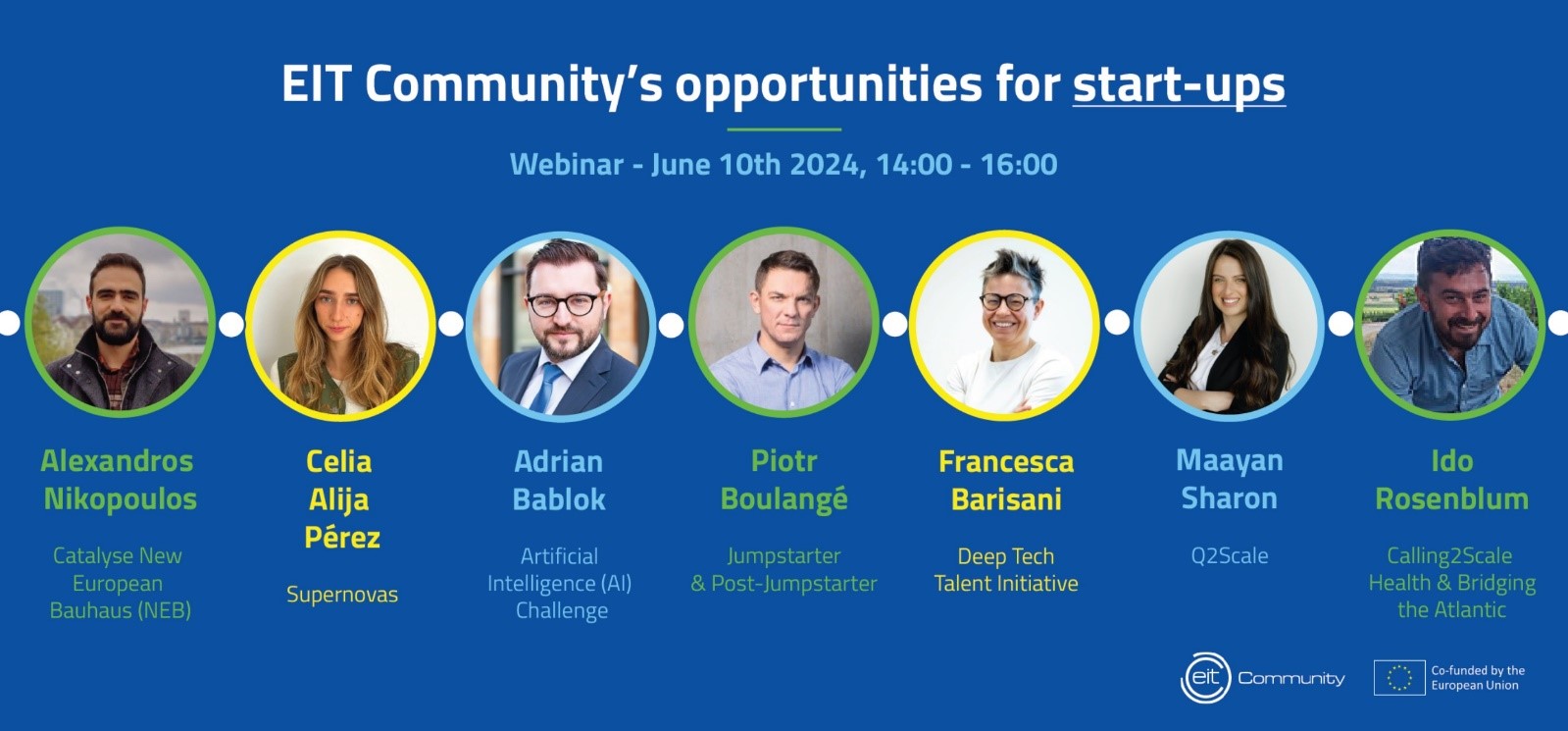 EIT Community's opportunities for start-ups

Webinar - June 10th 2024, 14:00 - 16:00

Alexandros Nikopoulos

Catalyse New European Bauhaus (NEB)

Celia Alija Pérez

Supernovas

Adrian Bablok

Artificial Intelligence (AI) Challenge

Piotr Boulangé

Jumpstarter & Post-Jumpstarter

Francesca Barisani

Deep Tech Talent Initiative

Maayan Sharon

Q2Scale

Ido Rosenblum

Calling2Scale Health & Bridging the Atlantic

eit Community

Co-funded by the European Union